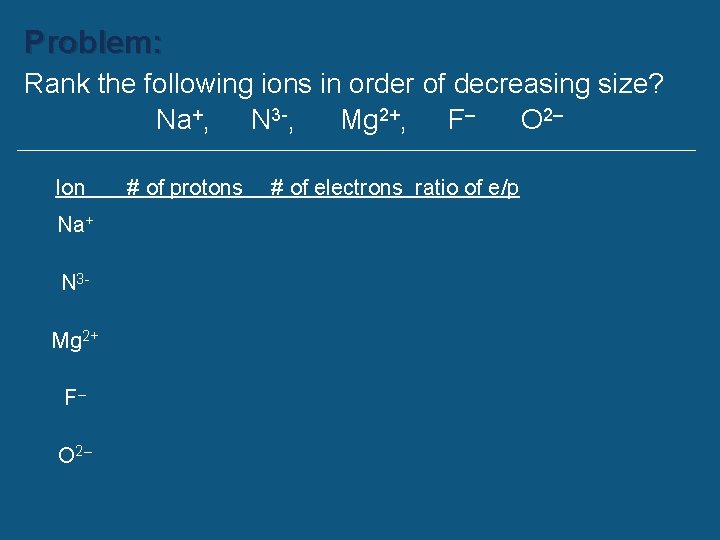 Problem:

Rank the following ions in order of decreasing size?

$Na^+$, $N^{3-}$, $Mg^{2+}$, $F^-$ $O^{2-}$

| Ion | # of protons | # of electrons | ratio of e/p |
|---|---|---|---|
| $Na^+$ | | | |
| $N^{3-}$ | | | |
| $Mg^{2+}$ | | | |
| $F^-$ | | | |
| $O^{2-}$ | | | |